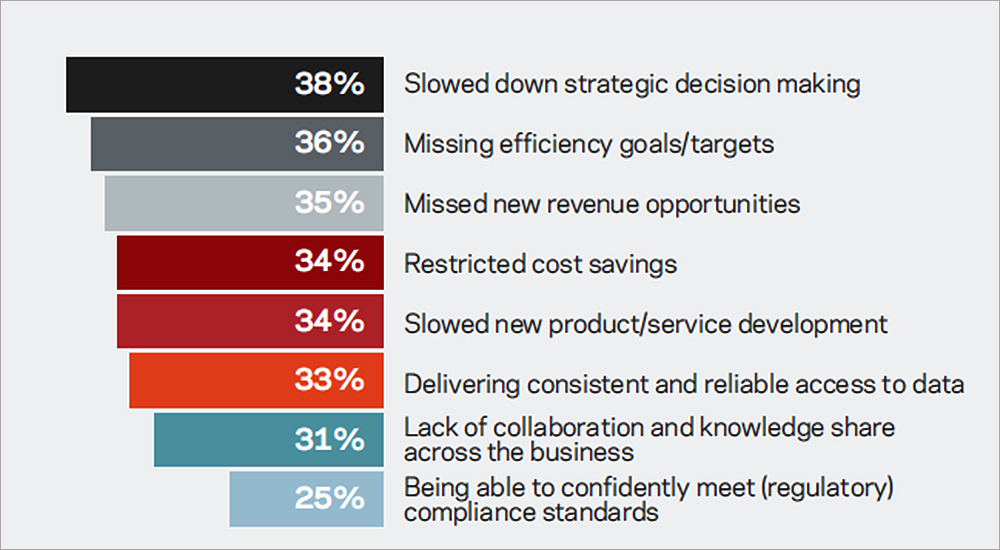 38% Slowed down strategic decision making

36% Missing efficiency goals/targets

35% Missed new revenue opportunities

34% Restricted cost savings

34% Slowed new product/service development

33% Delivering consistent and reliable access to data

31% Lack of collaboration and knowledge share across the business

25% Being able to confidently meet (regulatory) compliance standards